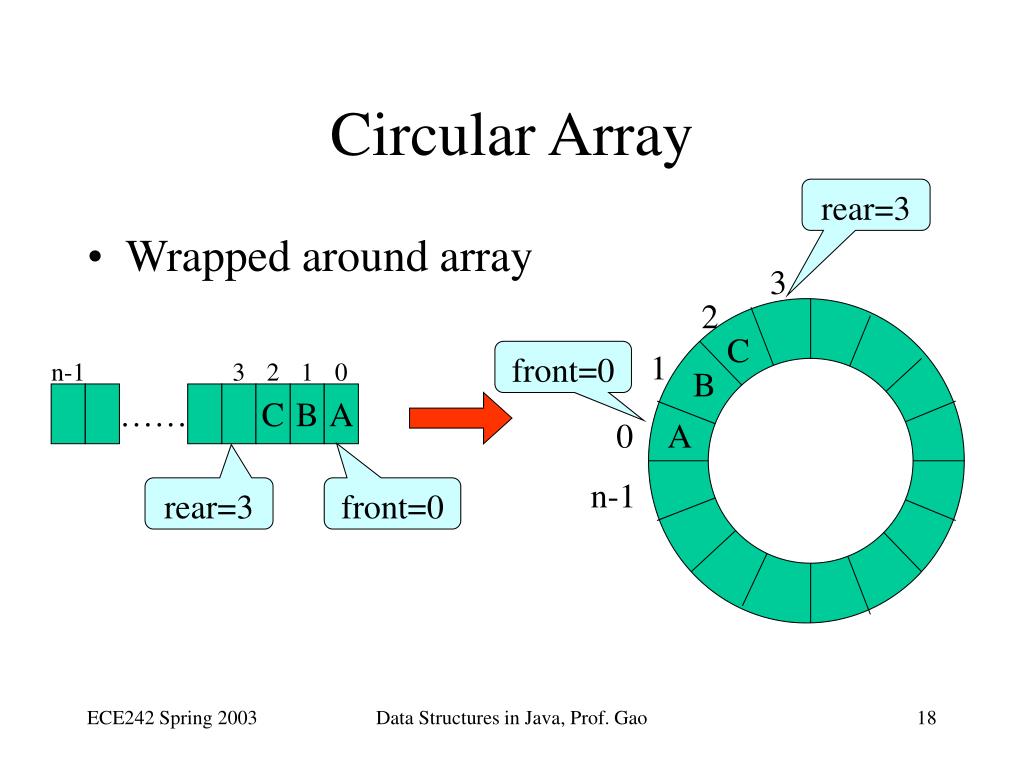 Circular Array

• Wrapped around array

n-1

3 2 1 0

…… C B A

rear=3

front=0

rear=3

3

2

C

front=0

1

B

0

A

n-1

ECE242 Spring 2003

Data Structures in Java, Prof. Gao

18